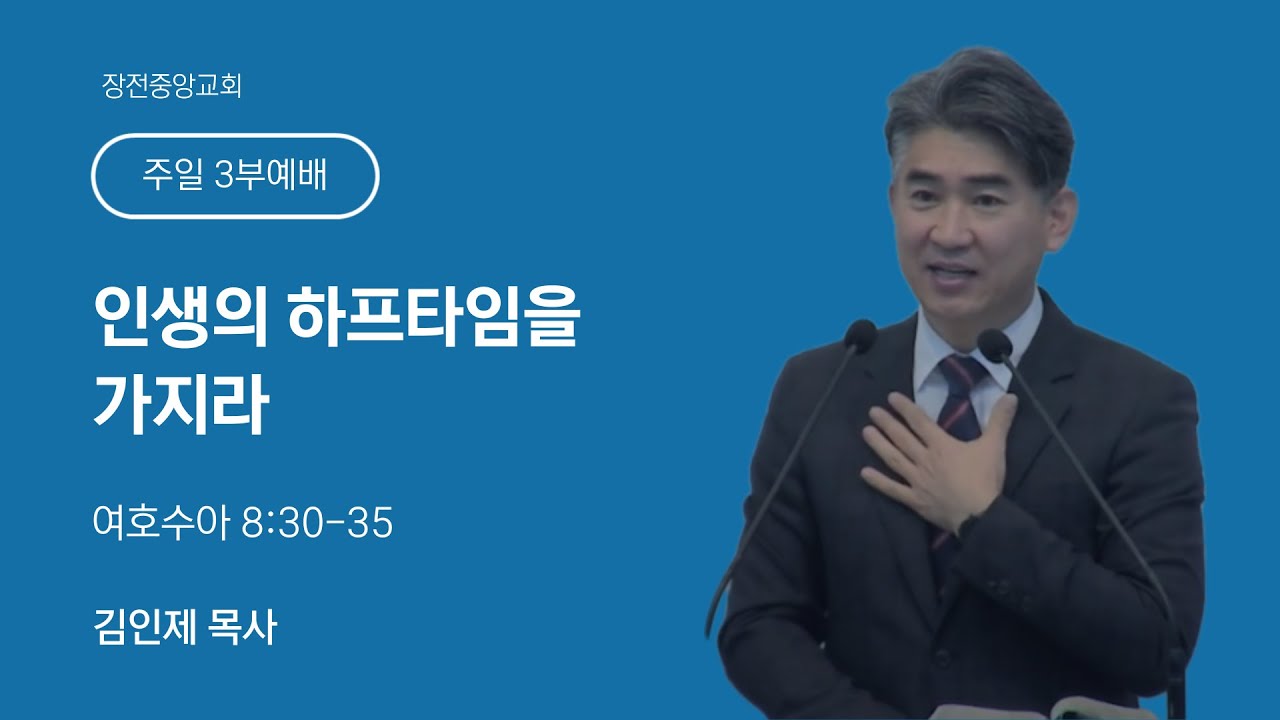 장전중앙교회

주일 3부예배

인생의 하프타임을 가지라

여호수아 8:30-35

김인제 목사